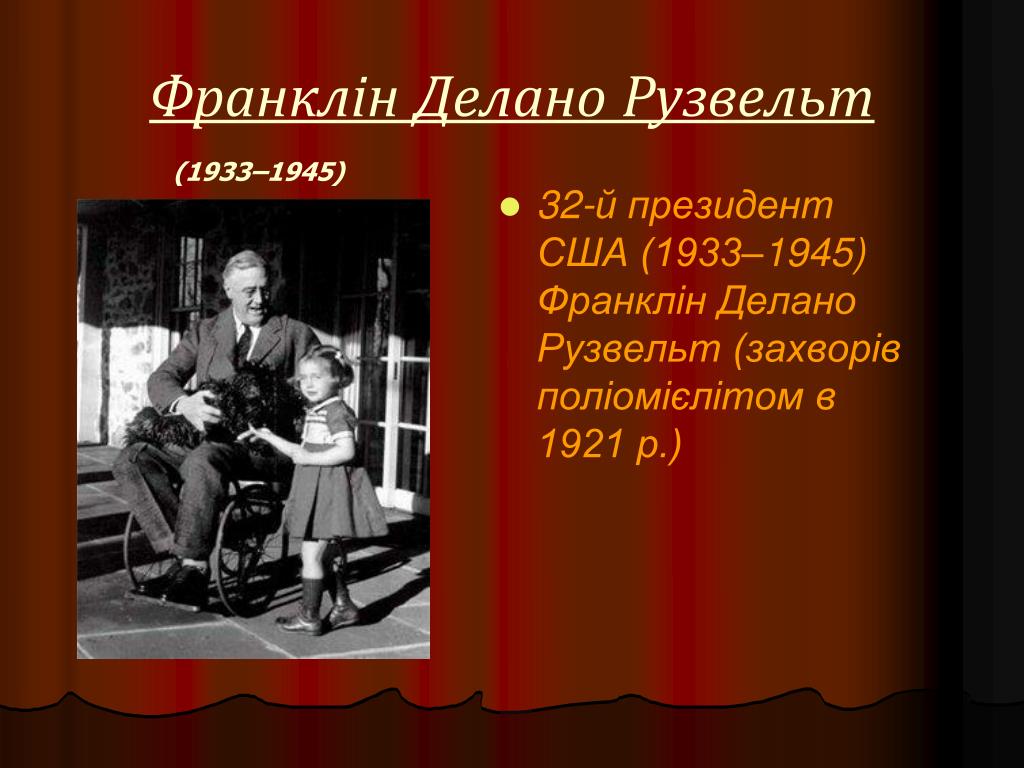 Франклін Делано Рузвельт

(1933–1945)

32-й президент США (1933–1945) Франклін Делано Рузвельт (захворів поліомієлітом в 1921 р.)